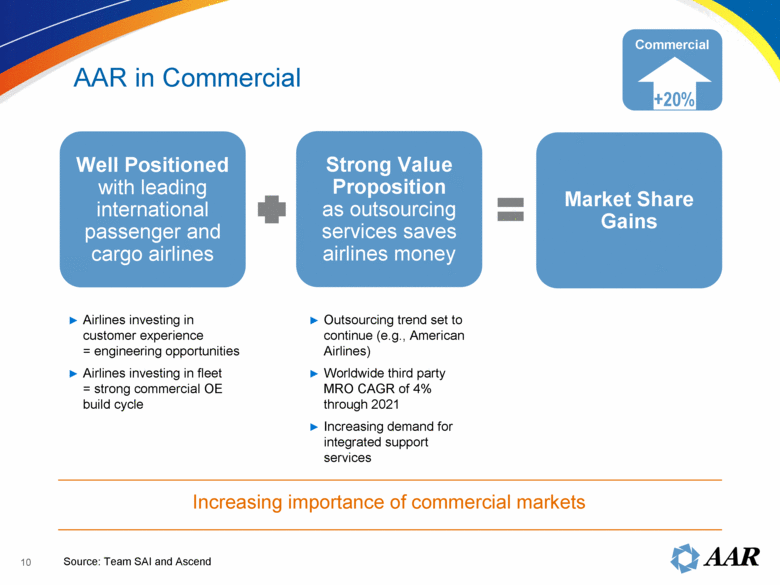 AAR in Commercial

Commercial

+20%

Well Positioned with leading international passenger and cargo airlines

Strong Value Proposition as outsourcing services saves airlines money

Market Share Gains

► Airlines investing in customer experience = engineering opportunities

► Airlines investing in fleet = strong commercial OE build cycle

► Outsourcing trend set to continue (e.g., American Airlines)

► Worldwide third party MRO CAGR of 4% through 2021

► Increasing demand for integrated support services

Increasing importance of commercial markets

10

Source: Team SAI and Ascend

AAR